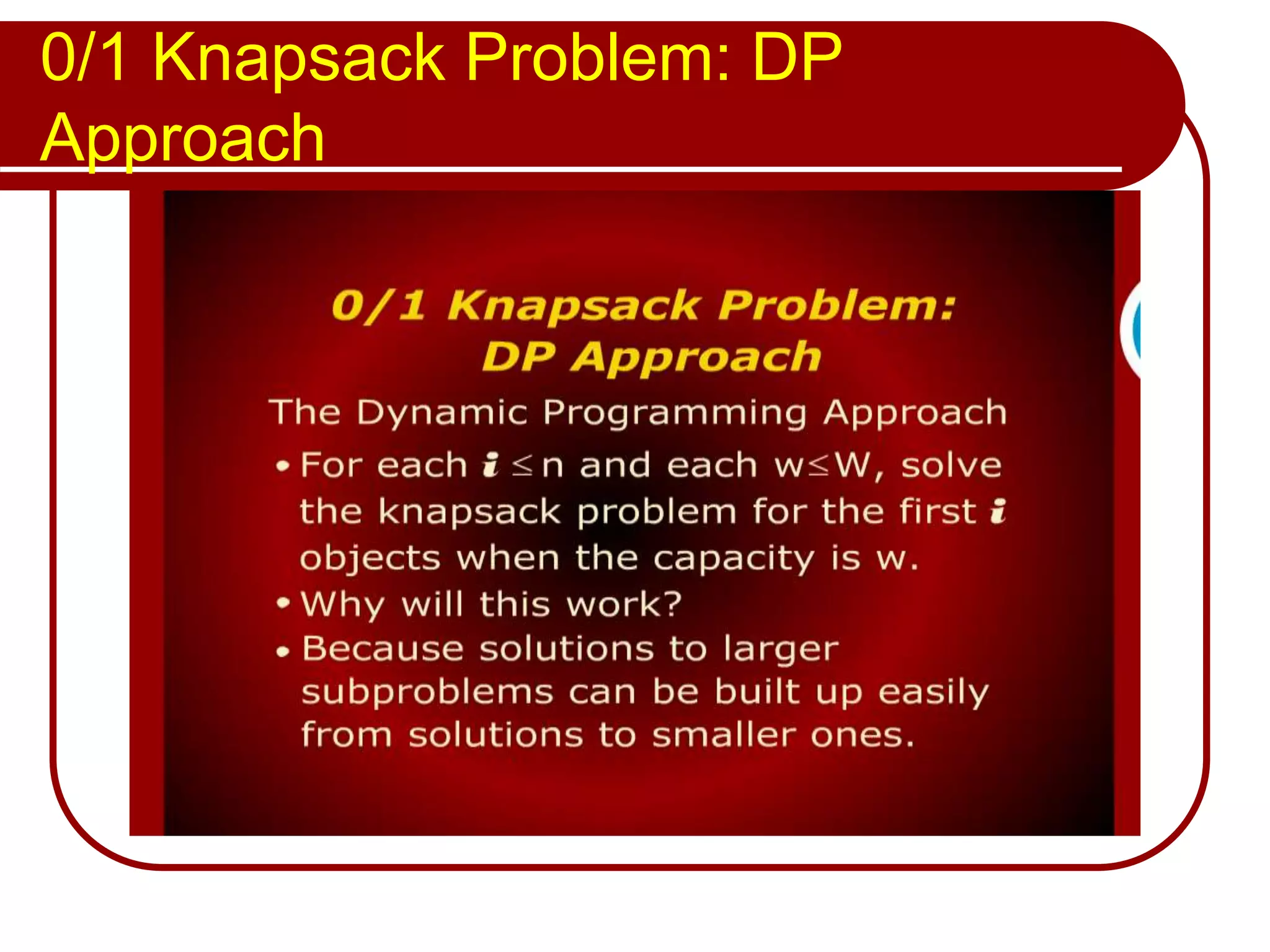 0/1 Knapsack Problem: DP Approach

0/1 Knapsack Problem: DP Approach

The Dynamic Programming Approach

• For each $i \leq n$ and each $w \leq W$, solve the knapsack problem for the first $i$ objects when the capacity is w.

• Why will this work?

• Because solutions to larger subproblems can be built up easily from solutions to smaller ones.